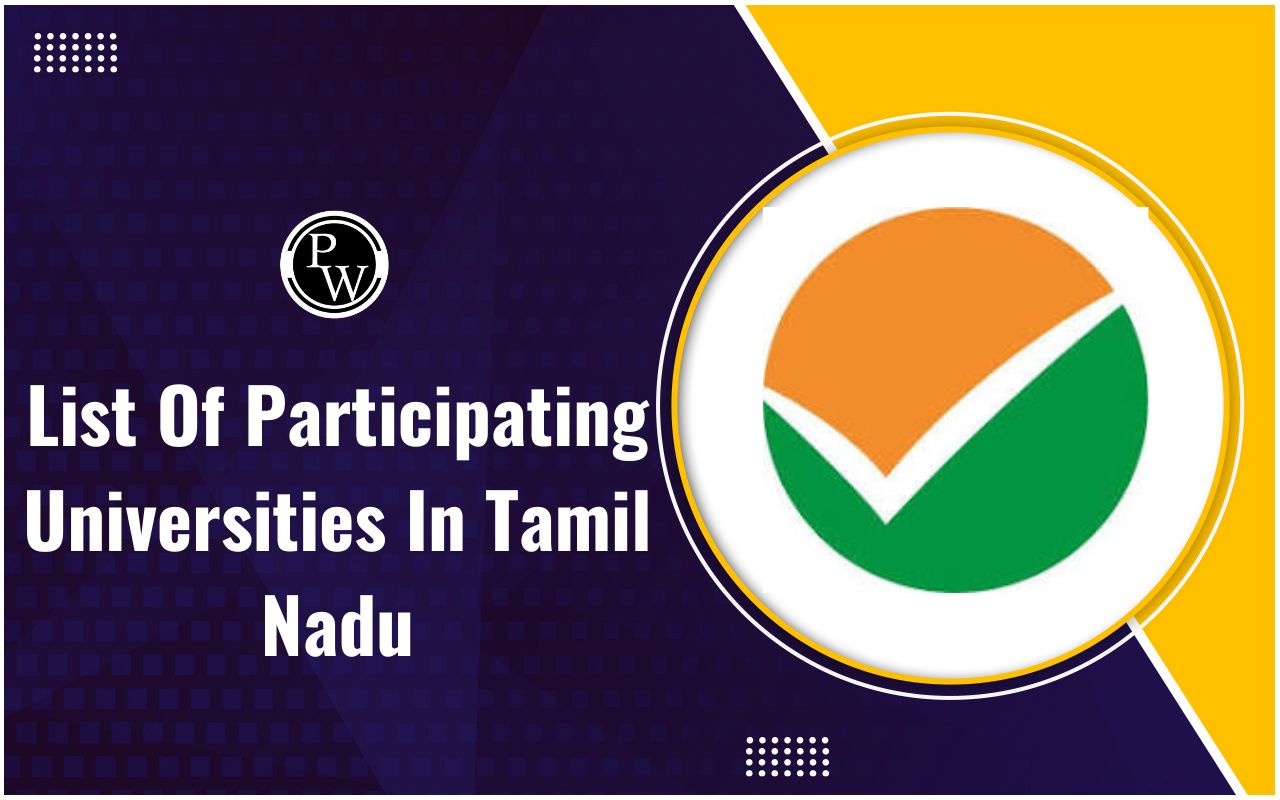 PW

List Of Participating Universities In Tamil Nadu